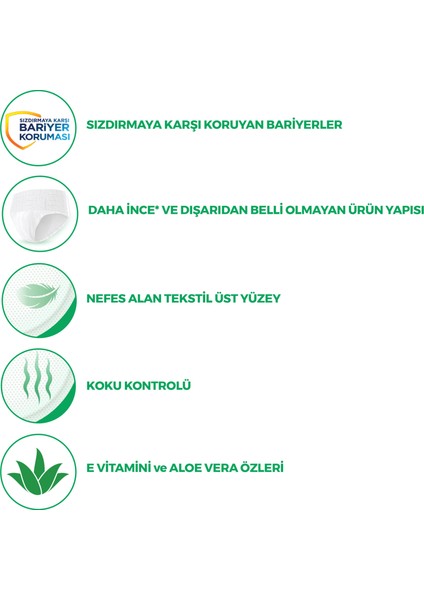 SIZDIRMAYA KARŞI
BARİYER
KORUMASI

SIZDIRMAYA KARŞI KORUYAN BARİYERLER

DAHA İNCE* VE DIŞARIDAN BELLİ OLMAYAN ÜRÜN YAPISI

NEFES ALAN TEKSTİL ÜST YÜZEY

KOKU KONTROLÜ

E VİTAMİNİ ve ALOE VERA ÖZLERİ